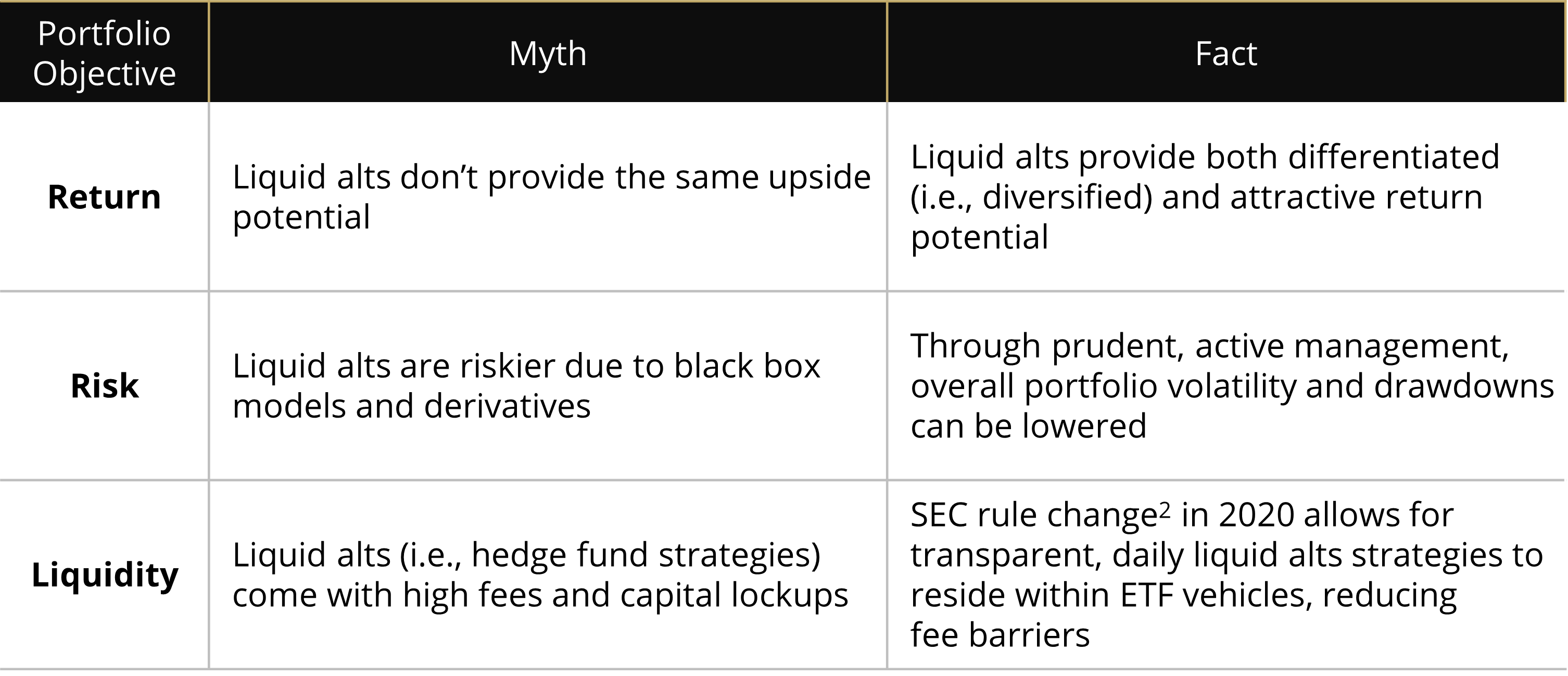 | Portfolio Objective | Myth | Fact |
|---|---|---|
| Return | Liquid alts don't provide the same upside potential | Liquid alts provide both differentiated (i.e., diversified) and attractive return potential |
| Risk | Liquid alts are riskier due to black box models and derivatives | Through prudent, active management, overall portfolio volatility and drawdowns can be lowered |
| Liquidity | Liquid alts (i.e., hedge fund strategies) come with high fees and capital lockups | SEC rule change$^{2}$ in 2020 allows for transparent, daily liquid alts strategies to reside within ETF vehicles, reducing fee barriers |